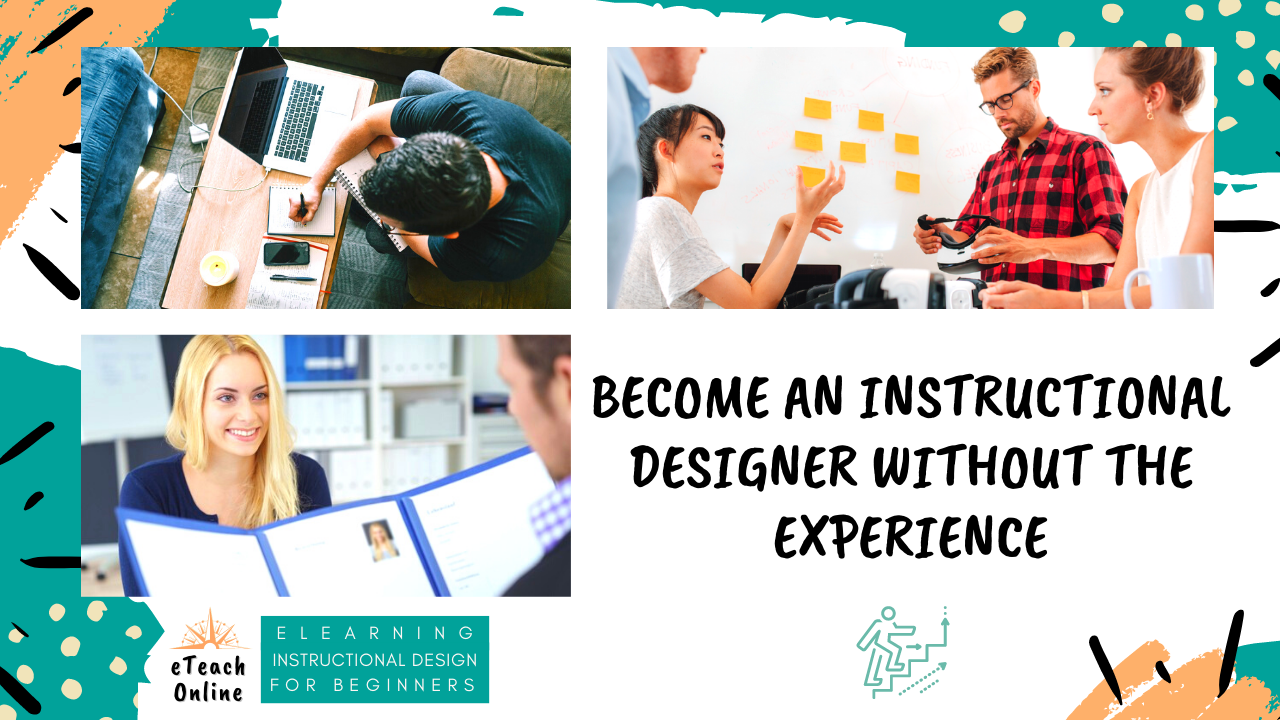 BECOME AN INSTRUCTIONAL DESIGNER WITHOUT THE EXPERIENCE

eTeach Online

ELEARNING
INSTRUCTIONAL DESIGN
FOR BEGINNERS